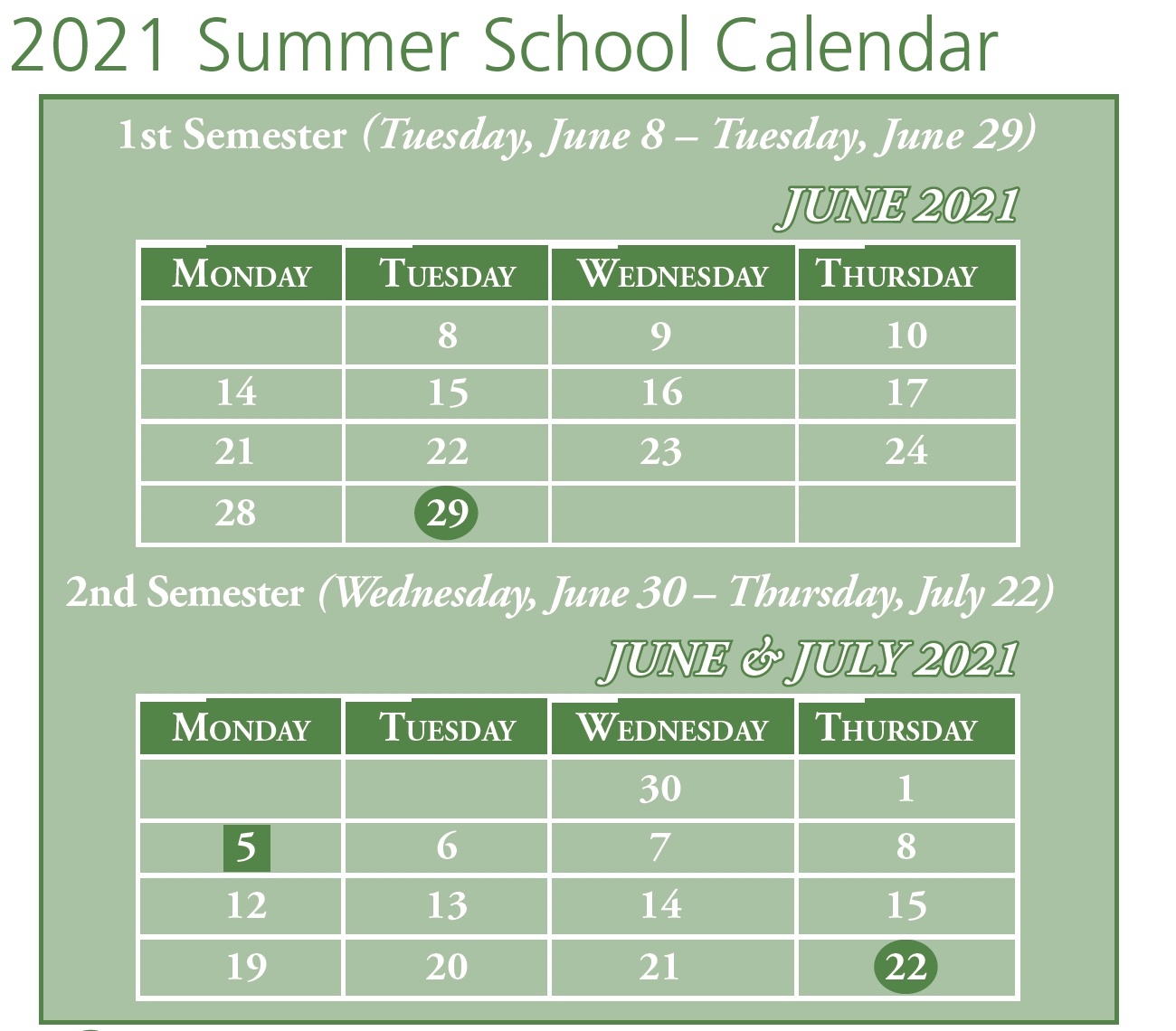 2021 Summer School Calendar

1st Semester (Tuesday, June 8 – Tuesday, June 29)

JUNE 2021

| MONDAY | TUESDAY | WEDNESDAY | THURSDAY |
|---|---|---|---|
| | 8 | 9 | 10 |
| 14 | 15 | 16 | 17 |
| 21 | 22 | 23 | 24 |
| 28 | 29 | | |

2nd Semester (Wednesday, June 30 – Thursday, July 22)

JUNE & JULY 2021

| MONDAY | TUESDAY | WEDNESDAY | THURSDAY |
|---|---|---|---|
| | | 30 | 1 |
| 5 | 6 | 7 | 8 |
| 12 | 13 | 14 | 15 |
| 19 | 20 | 21 | 22 |